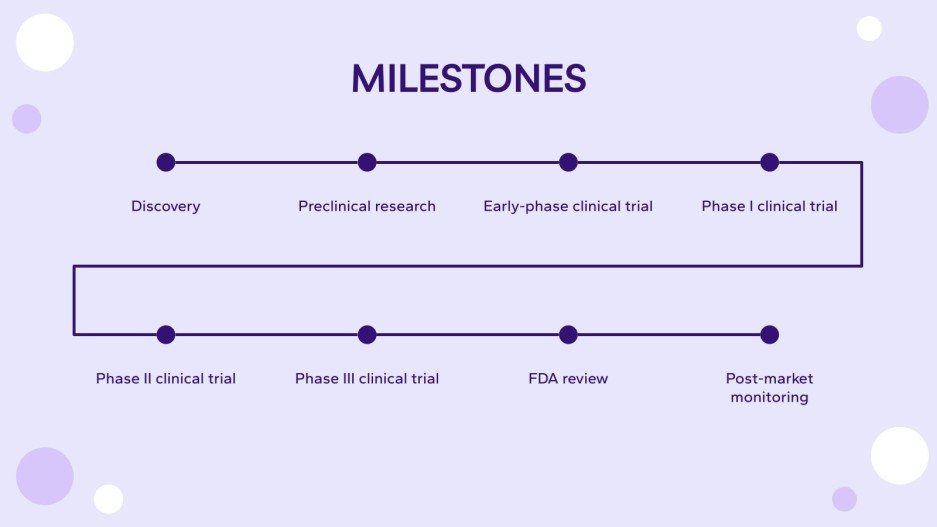 MILESTONES

Discovery

Preclinical research

Early-phase clinical trial

Phase I clinical trial

Phase II clinical trial

Phase III clinical trial

FDA review

Post-market monitoring